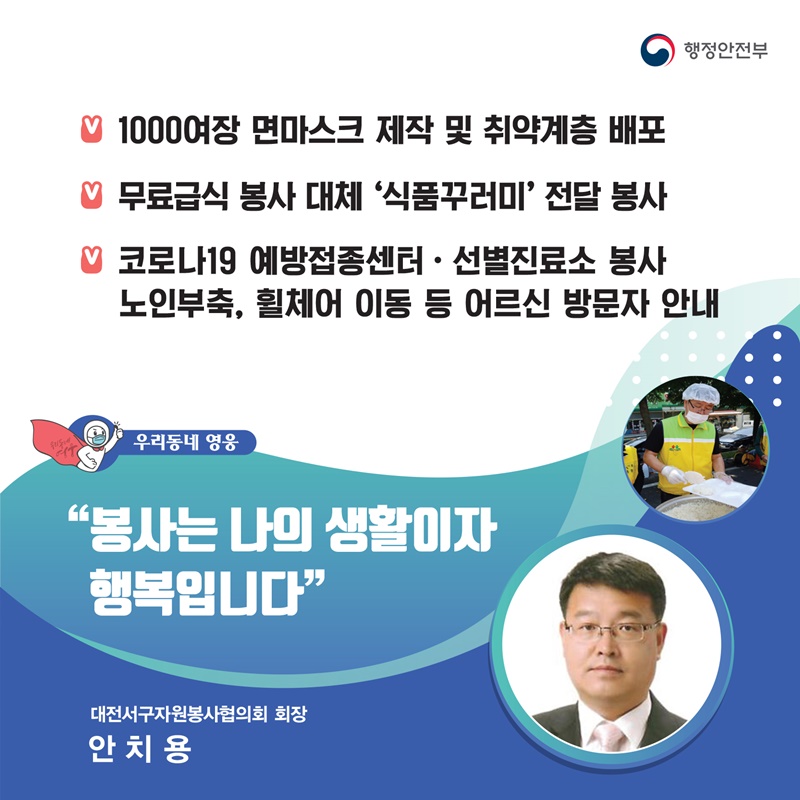 행정안전부

1000여장 면마스크 제작 및 취약계층 배포

무료급식 봉사 대체 '식품꾸러미' 전달 봉사

코로나19 예방접종센터 · 선별진료소 봉사
노인부축, 휠체어 이동 등 어르신 방문자 안내

우리동네 영웅

"봉사는 나의 생활이자 행복입니다"

대전서구자원봉사협의회 회장
안 치 용